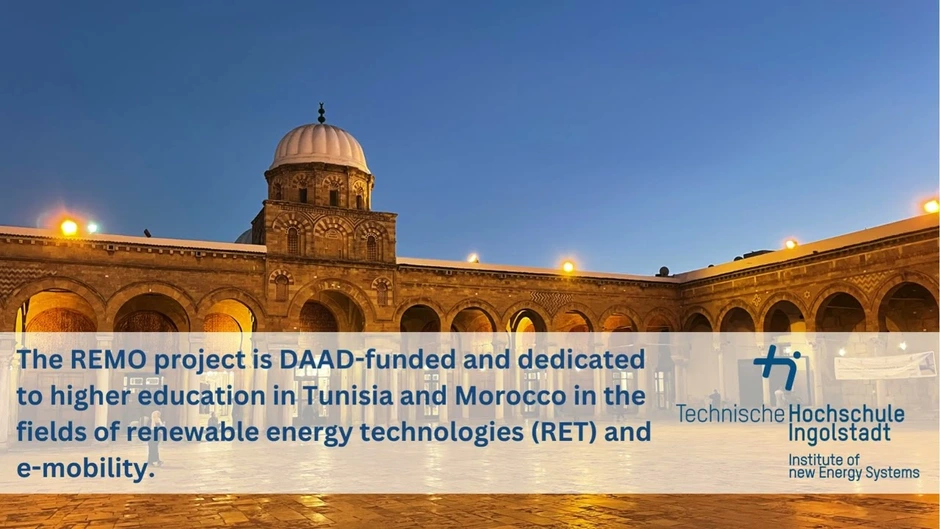 The REMO project is DAAD-funded and dedicated to higher education in Tunisia and Morocco in the fields of renewable energy technologies (RET) and e-mobility.

Technische Hochschule Ingolstadt

Institute of new Energy Systems